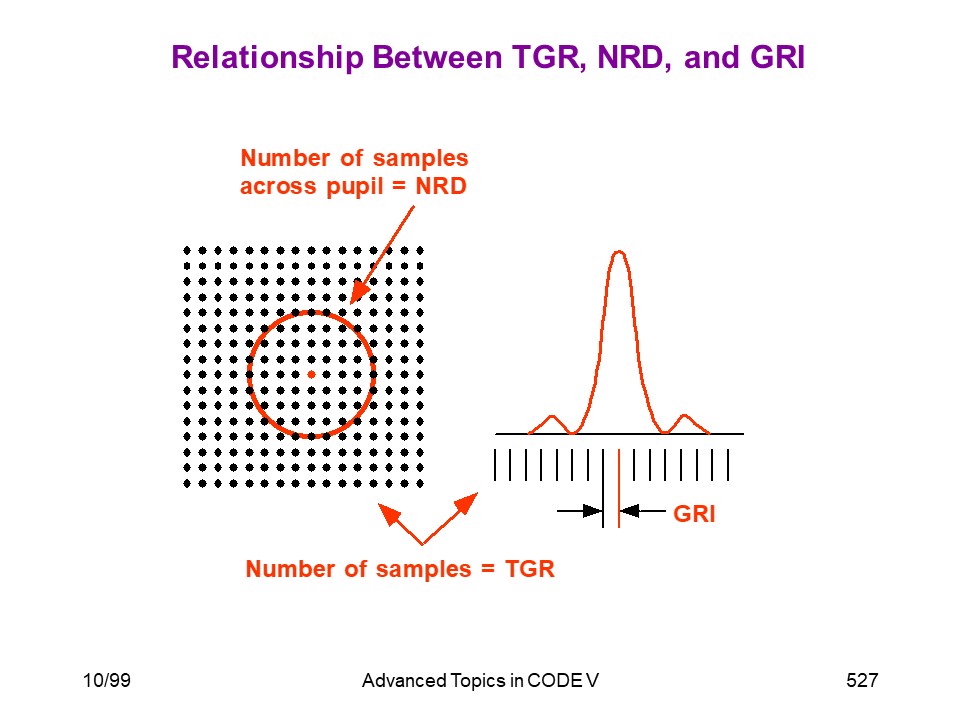 Relationship Between TGR, NRD, and GRI

Number of samples across pupil = NRD

GRI

Number of samples = TGR

10/99

Advanced Topics in CODE V

527